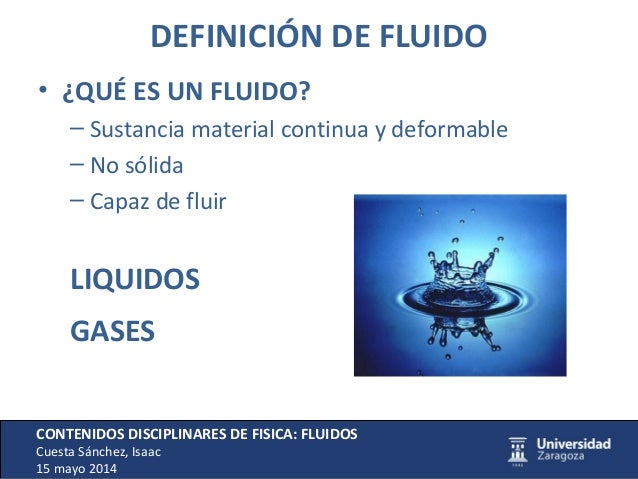 DEFINICIÓN DE FLUIDO

• ¿QUÉ ES UN FLUIDO?
– Sustancia material continua y deformable
– No sólida
– Capaz de fluir

LIQUIDOS

GASES

CONTENIDOS DISCIPLINARES DE FISICA: FLUIDOS
Cuesta Sánchez, Isaac
15 mayo 2014

Universidad Zaragoza